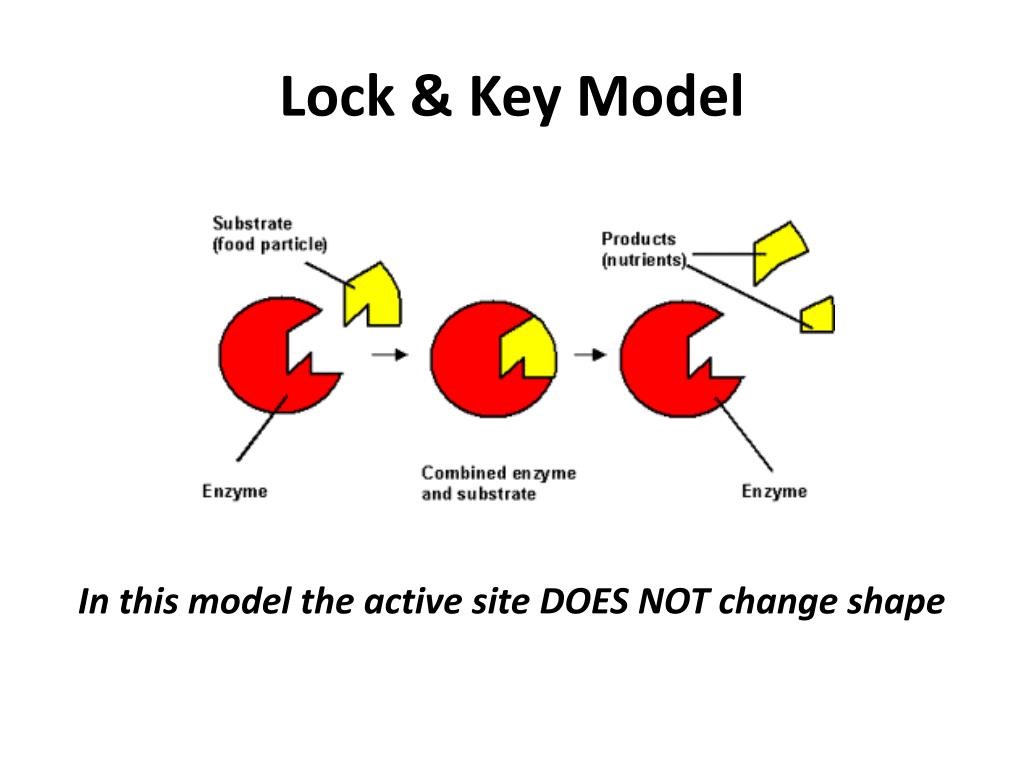 Lock & Key Model

Substrate (food particle)

Products (nutrients)

Enzyme

Combined enzyme and substrate

Enzyme

In this model the active site DOES NOT change shape